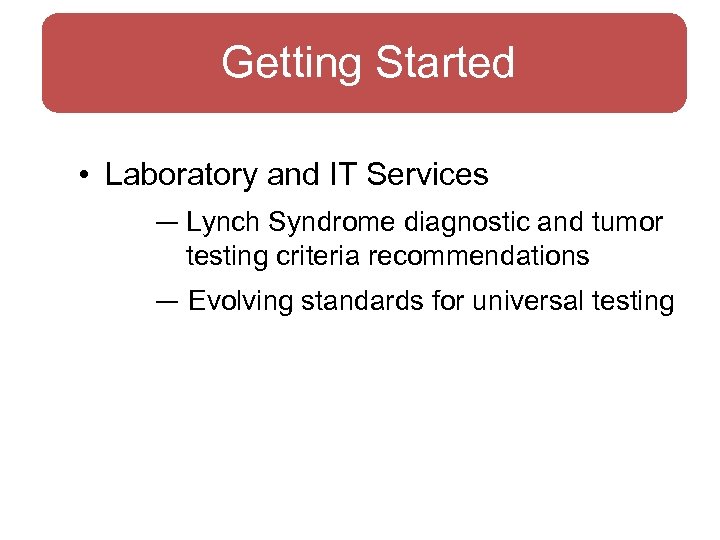 Getting Started

• Laboratory and IT Services

— Lynch Syndrome diagnostic and tumor testing criteria recommendations

— Evolving standards for universal testing